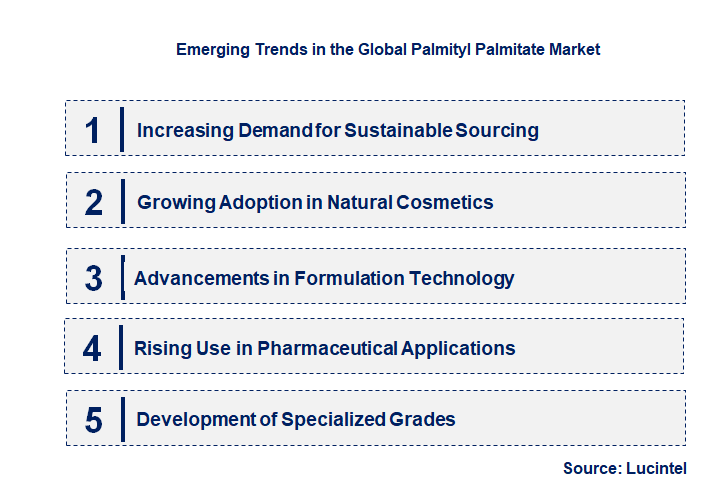 Emerging Trends in the Global Palmityl Palmitate Market

1 Increasing Demand for Sustainable Sourcing

2 Growing Adoption in Natural Cosmetics

3 Advancements in Formulation Technology

4 Rising Use in Pharmaceutical Applications

5 Development of Specialized Grades

Source: Lucintel